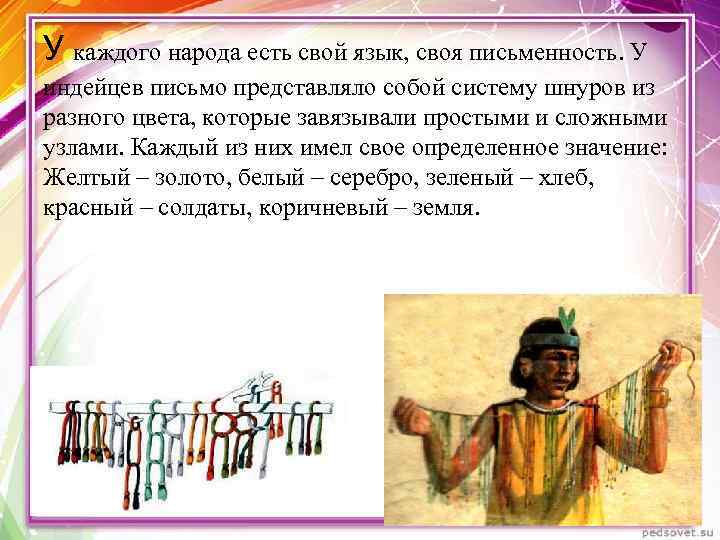 У каждого народа есть свой язык, своя письменность. У индейцев письмо представляло собой систему шнуров из разного цвета, которые завязывали простыми и сложными узлами. Каждый из них имел свое определенное значение: Желтый – золото, белый – серебро, зеленый – хлеб, красный – солдаты, коричневый – земля.

pedsovet.su